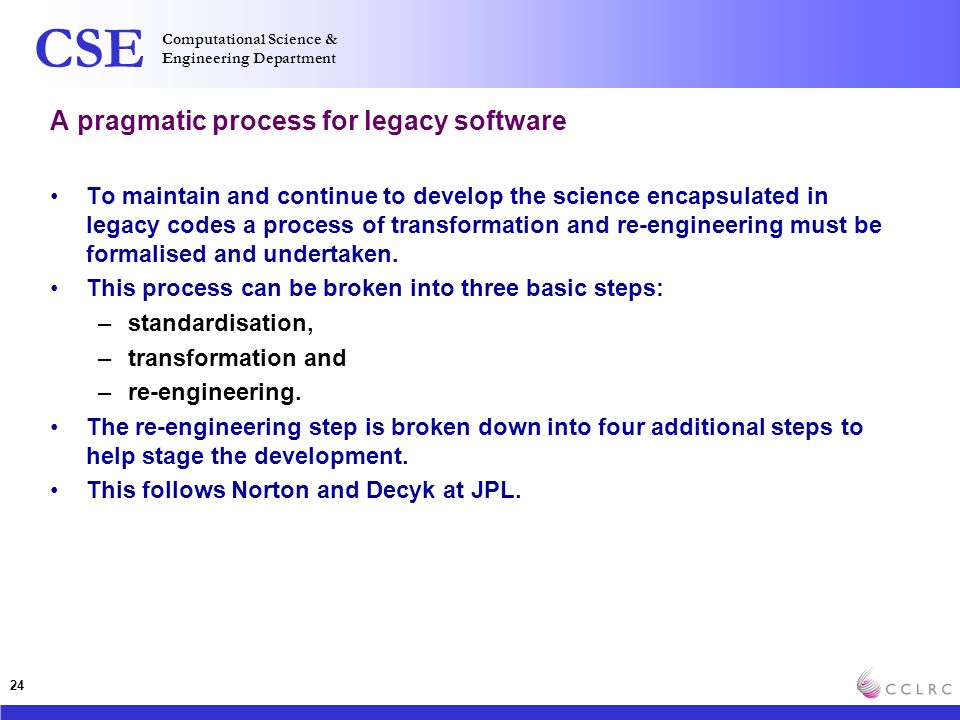 CSE Computational Science & Engineering Department

A pragmatic process for legacy software

• To maintain and continue to develop the science encapsulated in legacy codes a process of transformation and re-engineering must be formalised and undertaken.
• This process can be broken into three basic steps:
– standardisation,
– transformation and
– re-engineering.
• The re-engineering step is broken down into four additional steps to help stage the development.
• This follows Norton and Decyk at JPL.

24

CCLRC